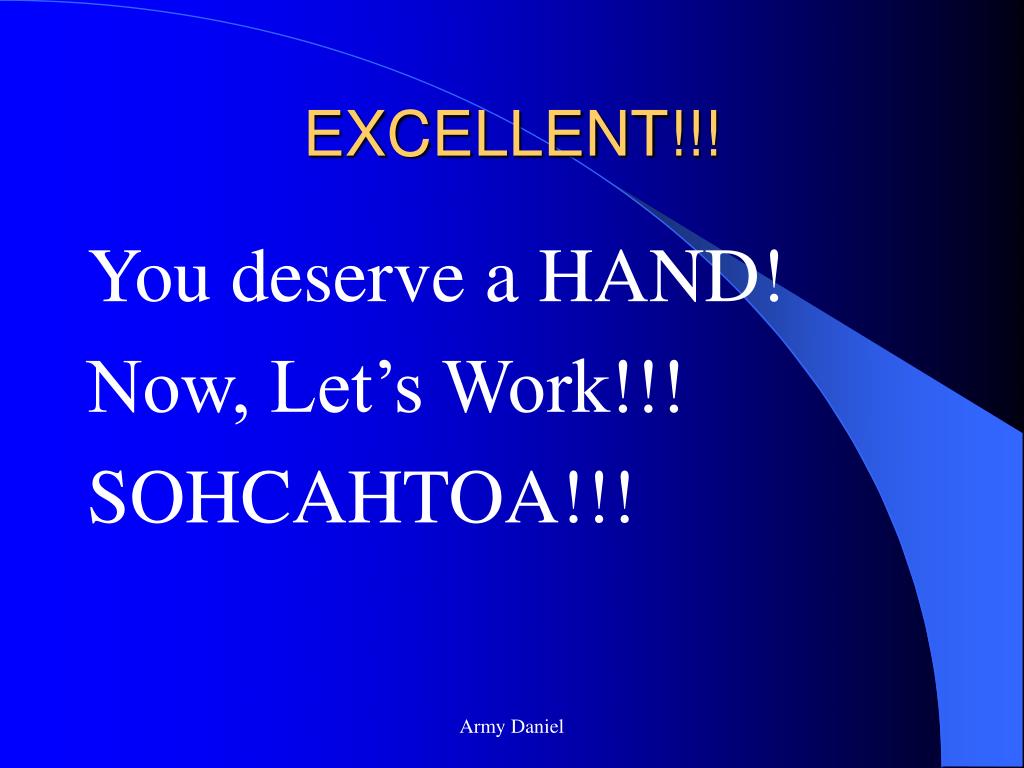 EXCELLENT!!!

You deserve a HAND!

Now, Let’s Work!!!

SOHCAHTOA!!!

Army Daniel